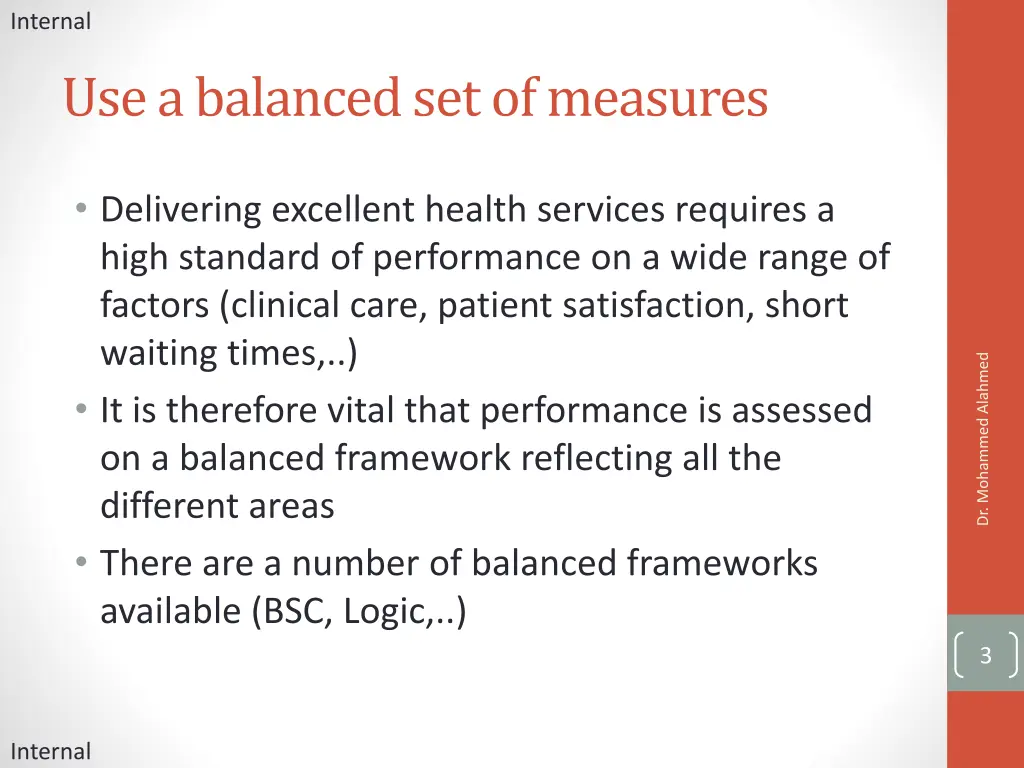 Internal

Use a balanced set of measures

• Delivering excellent health services requires a high standard of performance on a wide range of factors (clinical care, patient satisfaction, short waiting times,..)
• It is therefore vital that performance is assessed on a balanced framework reflecting all the different areas
• There are a number of balanced frameworks available (BSC, Logic,..)

Dr. Mohammed Alahmed

3

Internal